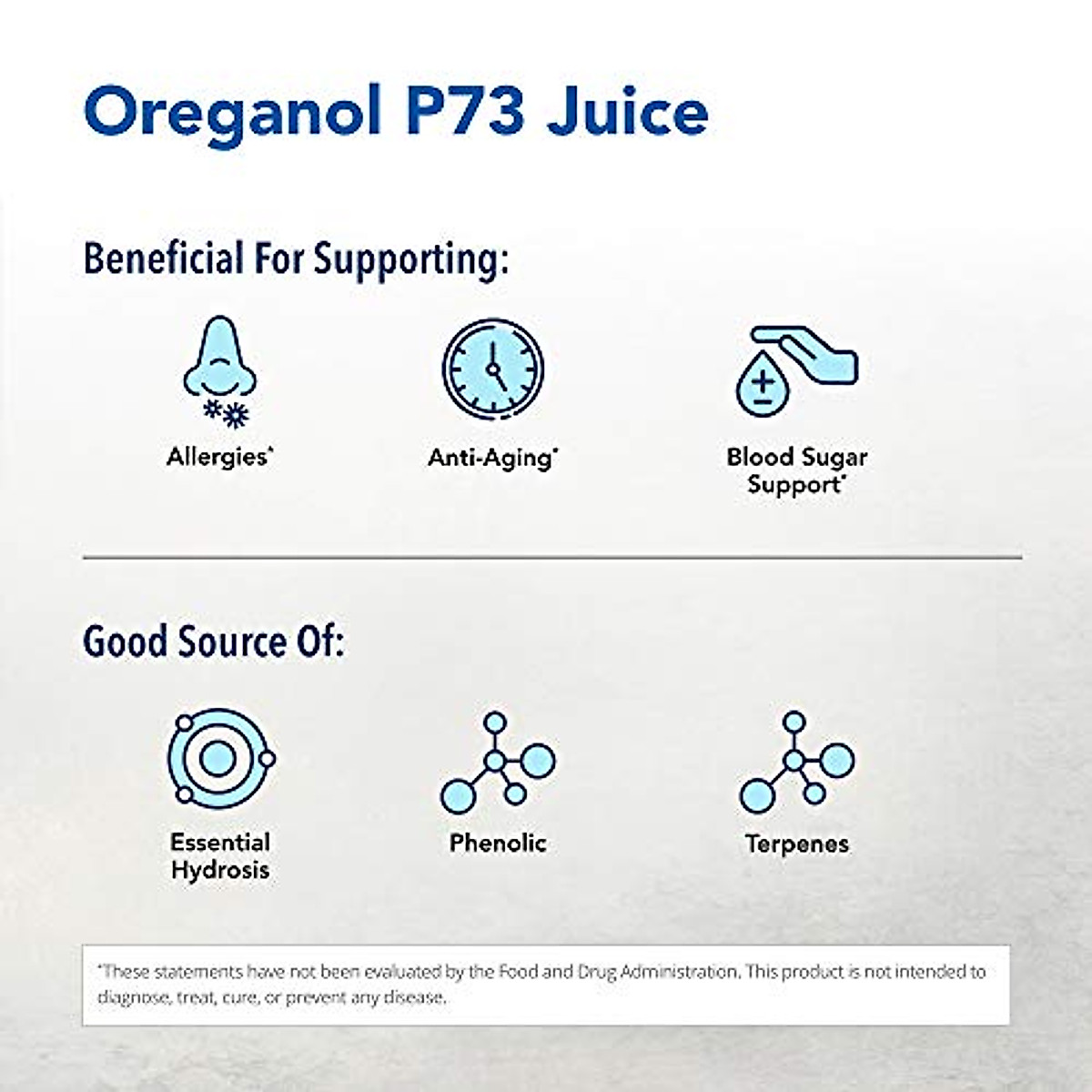 Oreganol P73 Juice

Beneficial For Supporting:

Allergies*

Anti-Aging*

Blood Sugar Support*

Good Source Of:

Essential Hydrosis

Phenolic

Terpenes

*These statements have not been evaluated by the Food and Drug Administration. This product is not intended to diagnose, treat, cure, or prevent any disease.